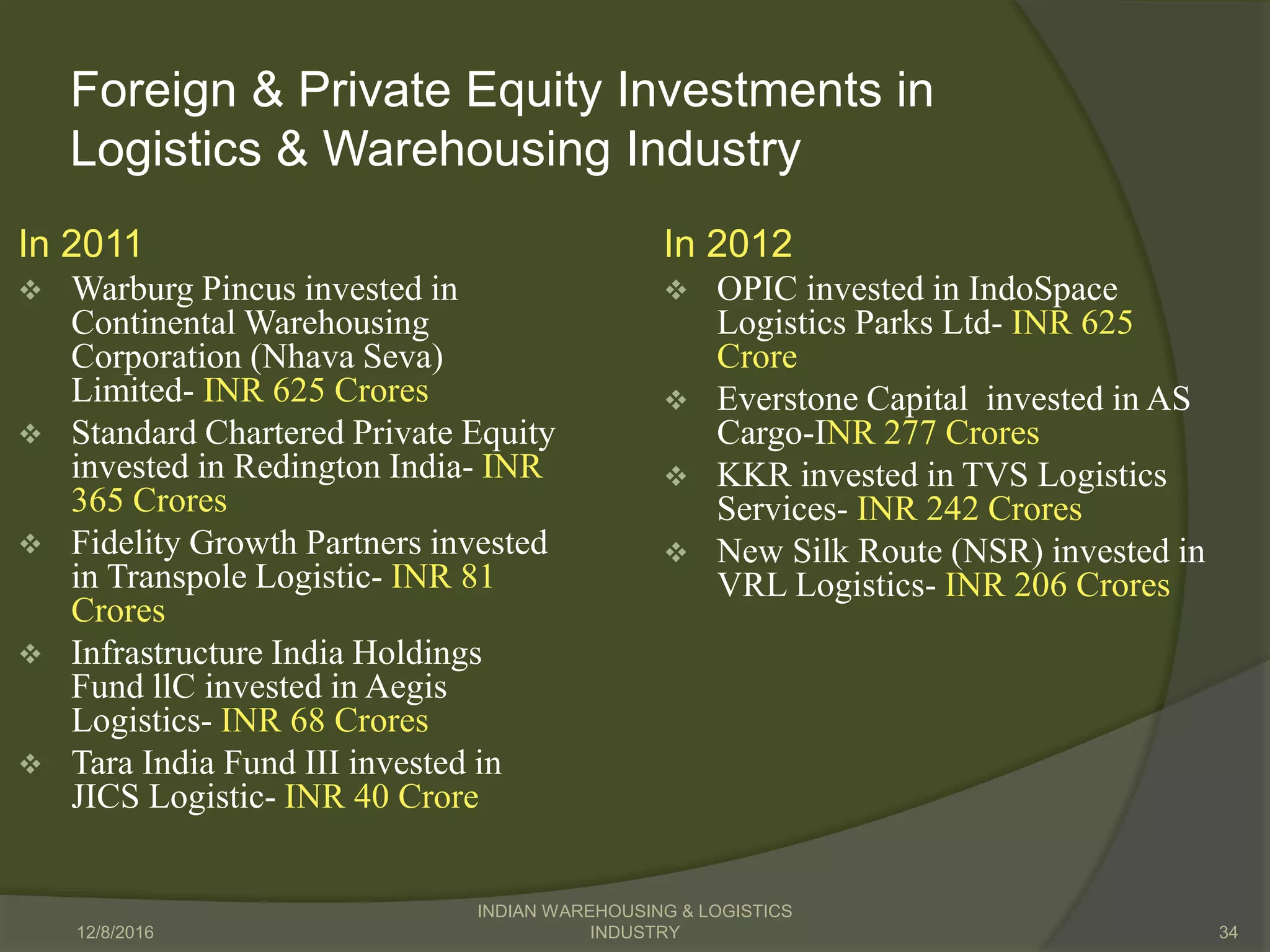 Foreign & Private Equity Investments in Logistics & Warehousing Industry

In 2011

❖ Warburg Pincus invested in Continental Warehousing Corporation (Nhava Seva) Limited- INR 625 Crores

❖ Standard Chartered Private Equity invested in Redington India- INR 365 Crores

❖ Fidelity Growth Partners invested in Transpole Logistic- INR 81 Crores

❖ Infrastructure India Holdings Fund llC invested in Aegis Logistics- INR 68 Crores

❖ Tara India Fund III invested in JICS Logistic- INR 40 Crore

In 2012

❖ OPIC invested in IndoSpace Logistics Parks Ltd- INR 625 Crore

❖ Everstone Capital invested in AS Cargo-INR 277 Crores

❖ KKR invested in TVS Logistics Services- INR 242 Crores

❖ New Silk Route (NSR) invested in VRL Logistics- INR 206 Crores

12/8/2016

INDIAN WAREHOUSING & LOGISTICS INDUSTRY

34